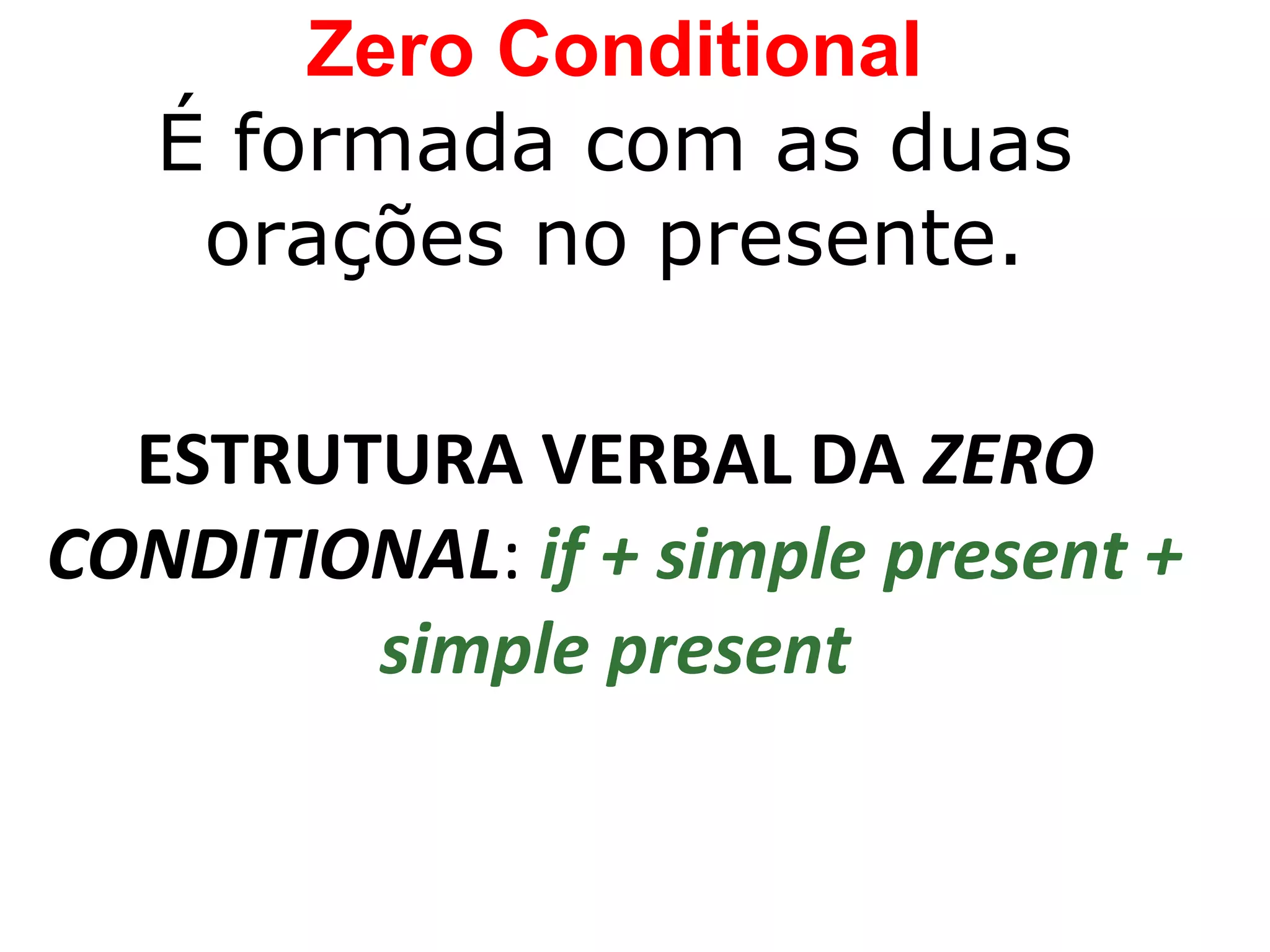 Zero Conditional
É formada com as duas orações no presente.

ESTRUTURA VERBAL DA ZERO CONDITIONAL: if + simple present + simple present